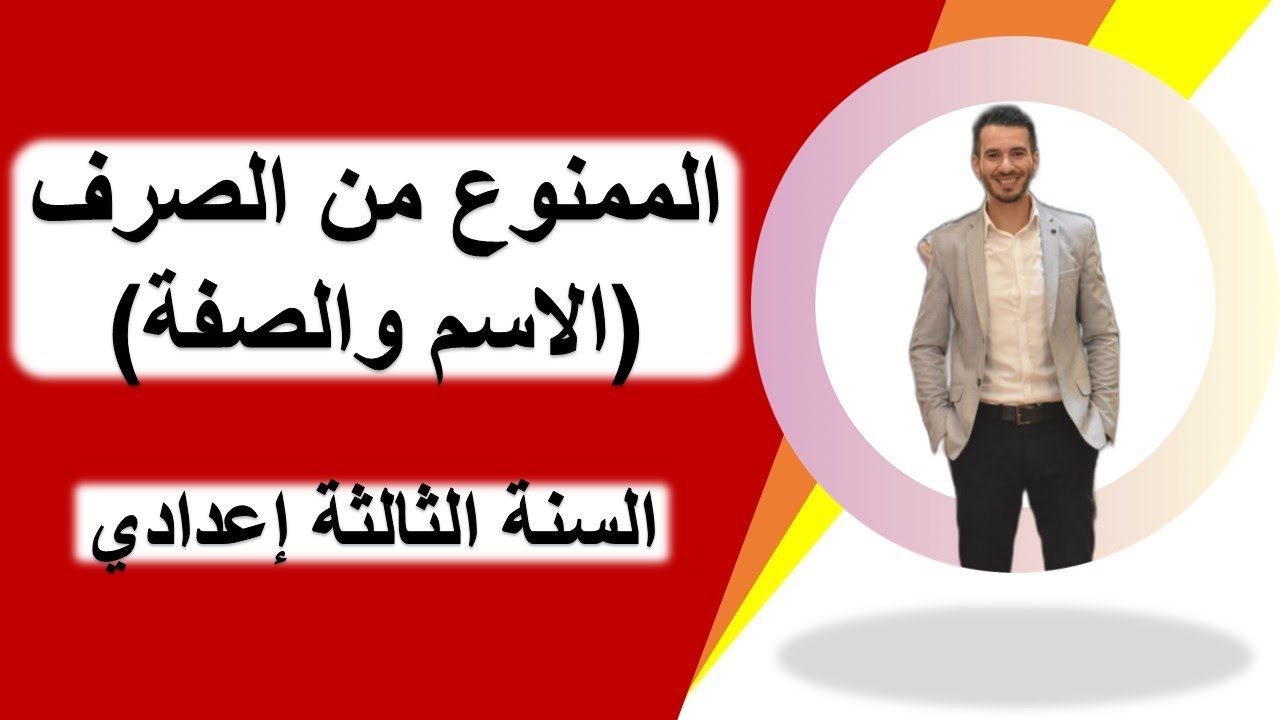 الممنوع من الصرف
(الاسم والصفة)

السنة الثالثة إعدادي